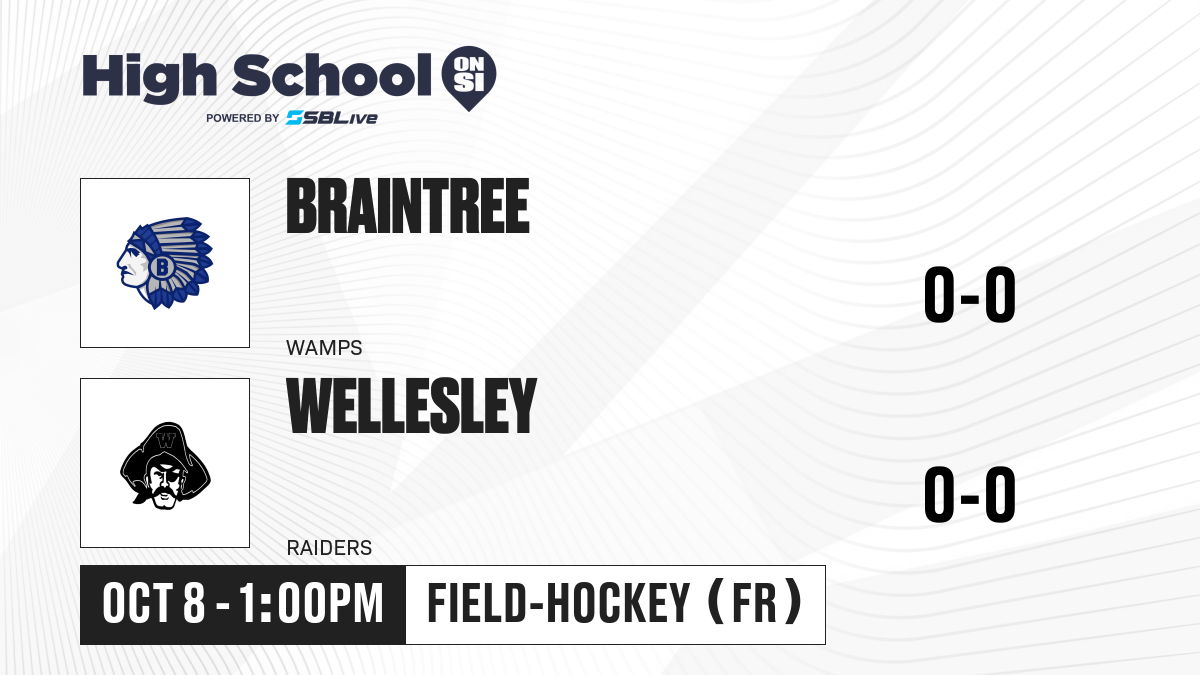 High School ON SI
POWERED BY SBLive

B

BRAINTREE

WAMPS

0-0

W

WELLESLEY

RAIDERS

0-0

OCT 8 - 1:00PM

FIELD-HOCKEY (FR)